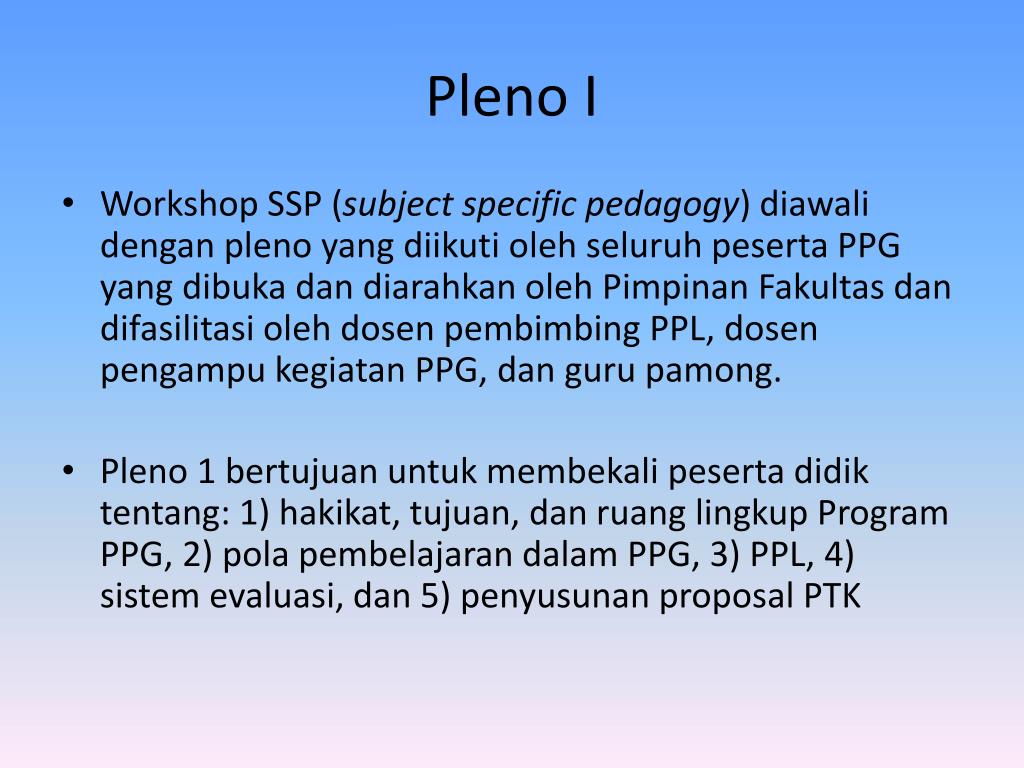 Pleno I

• Workshop SSP (subject specific pedagogy) diawali dengan pleno yang diikuti oleh seluruh peserta PPG yang dibuka dan diarahkan oleh Pimpinan Fakultas dan difasilitasi oleh dosen pembimbing PPL, dosen pengampu kegiatan PPG, dan guru pamong.

• Pleno 1 bertujuan untuk membekali peserta didik tentang: 1) hakikat, tujuan, dan ruang lingkup Program PPG, 2) pola pembelajaran dalam PPG, 3) PPL, 4) sistem evaluasi, dan 5) penyusunan proposal PTK